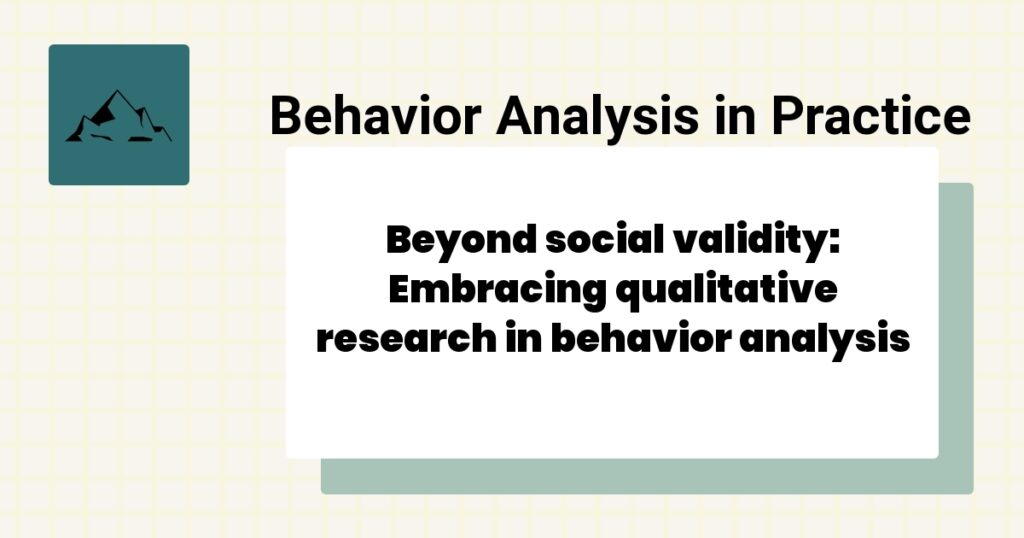 Behavior Analysis in Practice

Beyond social validity: Embracing qualitative research in behavior analysis